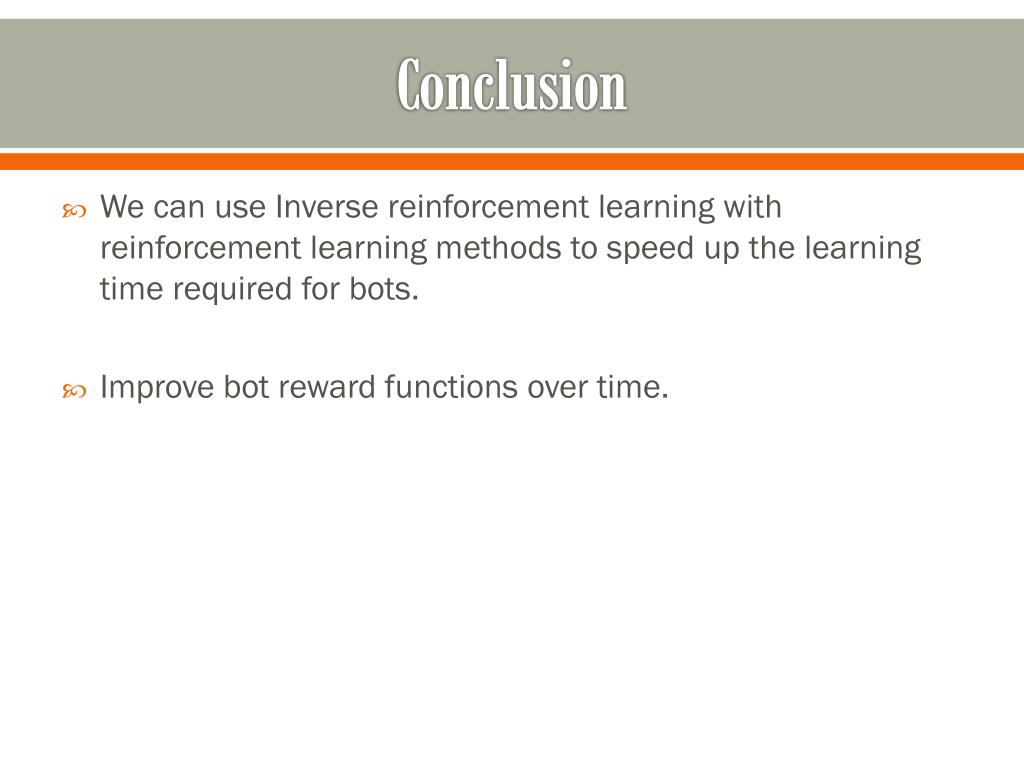 Conclusion

We can use Inverse reinforcement learning with reinforcement learning methods to speed up the learning time required for bots.

Improve bot reward functions over time.